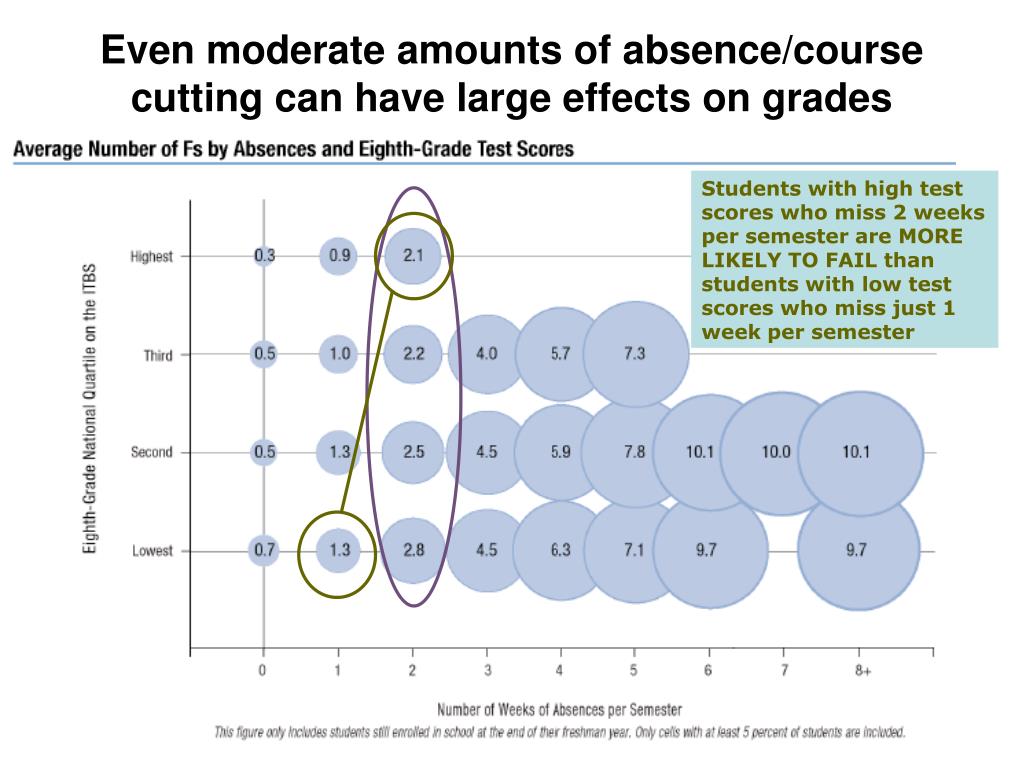 Even moderate amounts of absence/course cutting can have large effects on grades

Average Number of Fs by Absences and Eighth-Grade Test Scores

Students with high test scores who miss 2 weeks per semester are MORE LIKELY TO FAIL than students with low test scores who miss just 1 week per semester

Eighth-Grade National Quartile on the ITBS

Highest 0.3 0.9 2.1

Third 0.5 1.0 2.2 4.0 5.7 7.3

Second 0.5 1.3 2.5 4.5 5.9 7.8 10.1 10.0 10.1

Lowest 0.7 1.3 2.8 4.5 6.3 7.1 9.7 9.7

0 1 2 3 4 5 6 7 8+

Number of Weeks of Absences per Semester

This figure only includes students still enrolled in school at the end of their freshman year. Only cells with at least 5 percent of students are included.